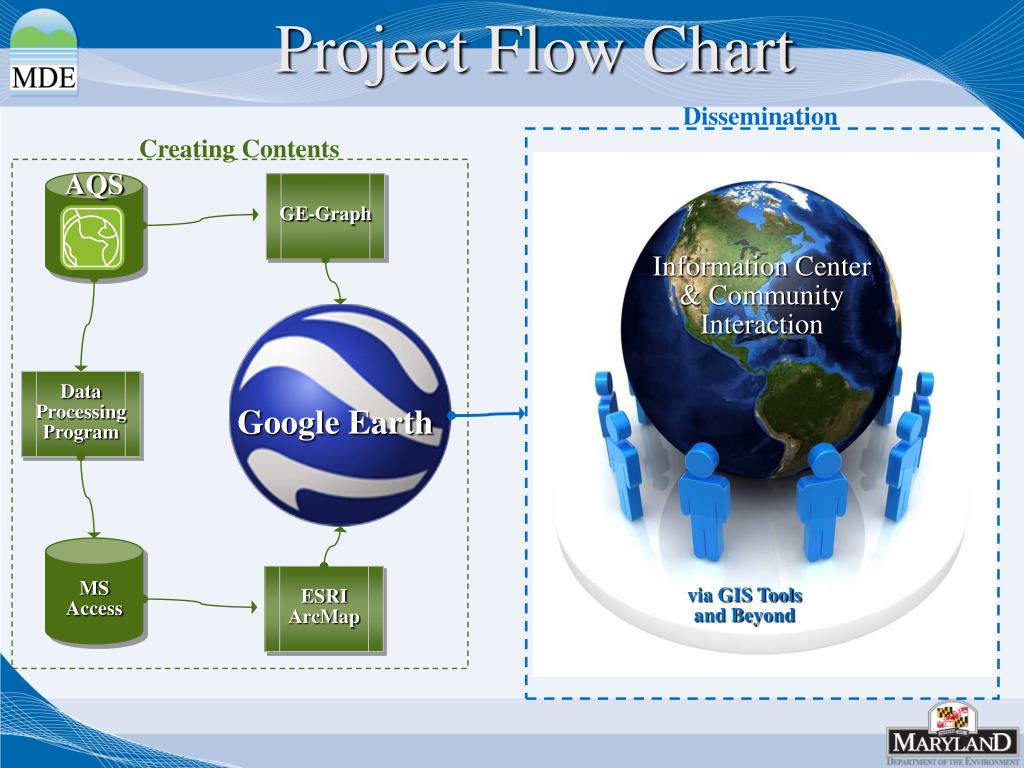 MDE

Project Flow Chart

Creating Contents

AQS

GE-Graph

Data Processing Program

Google Earth

MS Access

ESRI ArcMap

Dissemination

Information Center & Community Interaction

via GIS Tools and Beyond

MARYLAND
DEPARTMENT OF THE ENVIRONMENT